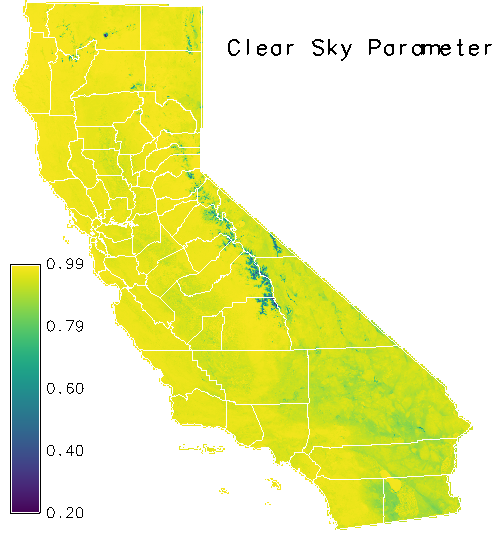 Clear Sky Parameter

0.99
0.79
0.60
0.40
0.20